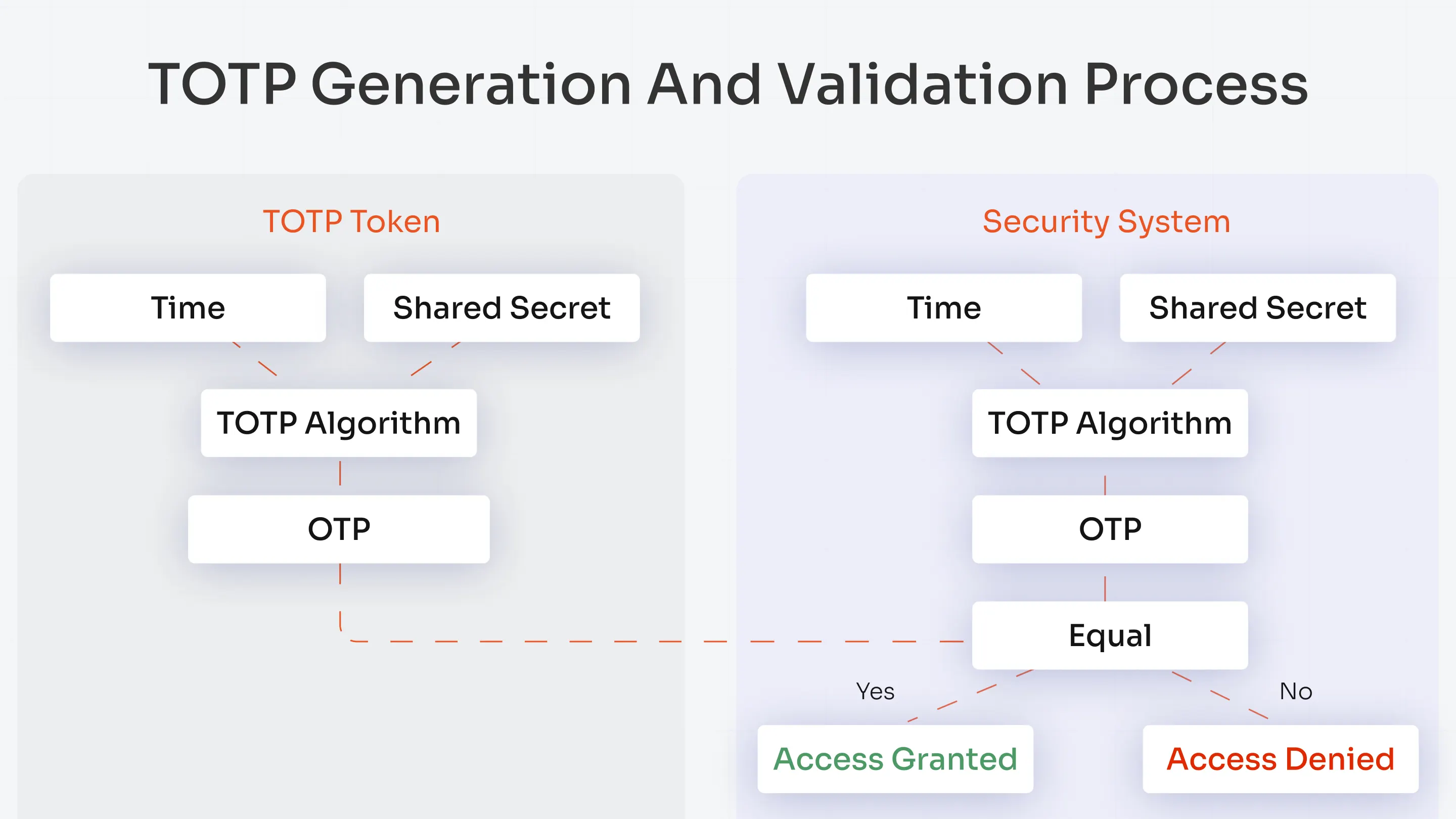 TOTP Generation And Validation Process

TOTP Token

Time

Shared Secret

TOTP Algorithm

OTP

Security System

Time

Shared Secret

TOTP Algorithm

OTP

Equal

Yes

No

Access Granted

Access Denied